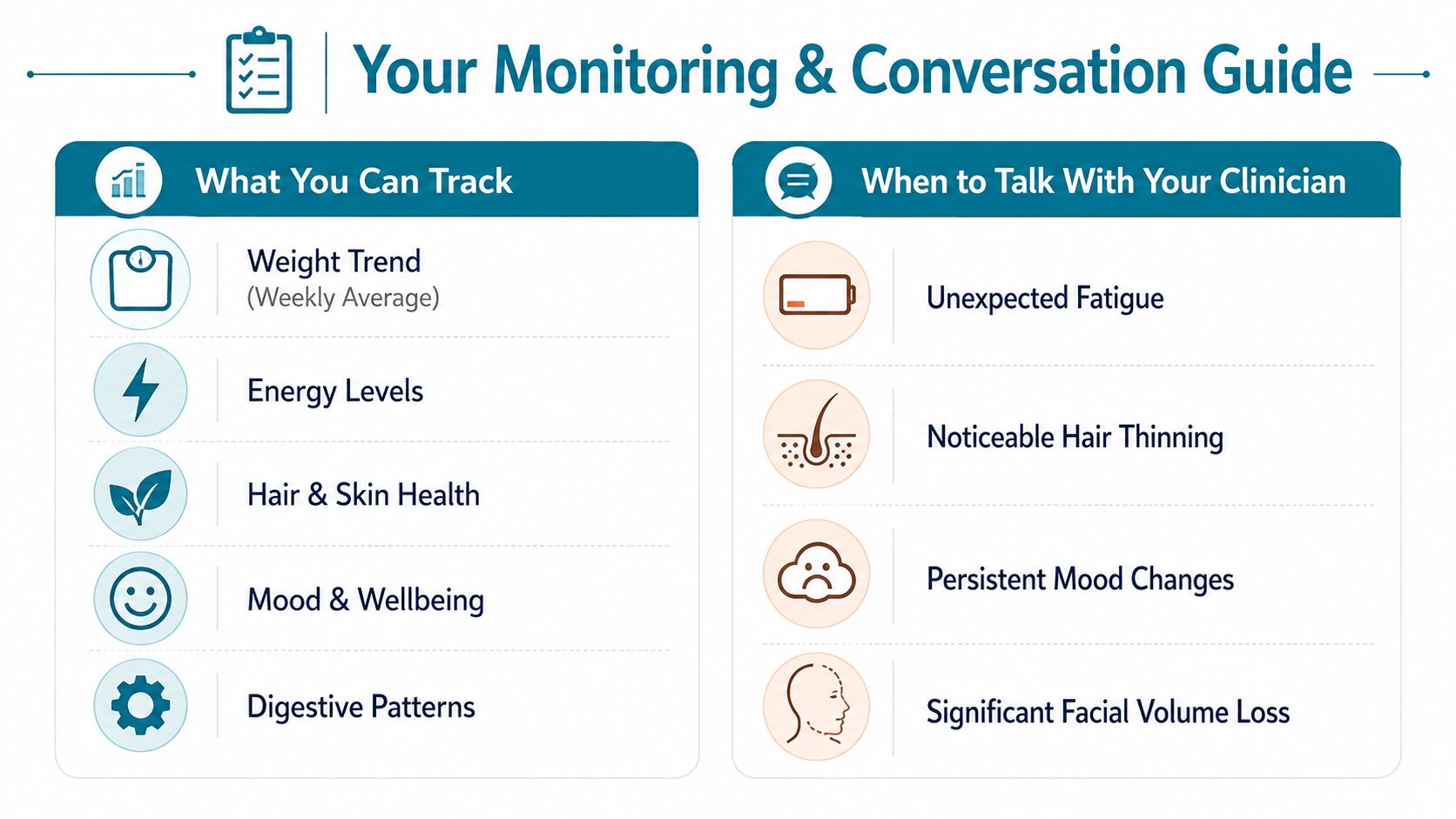 Your Monitoring & Conversation Guide

What You Can Track

Weight Trend
(Weekly Average)

Energy Levels

Hair & Skin Health

Mood & Wellbeing

Digestive Patterns

When to Talk With Your Clinician

Unexpected Fatigue

Noticeable Hair Thinning

Persistent Mood Changes

Significant Facial Volume Loss